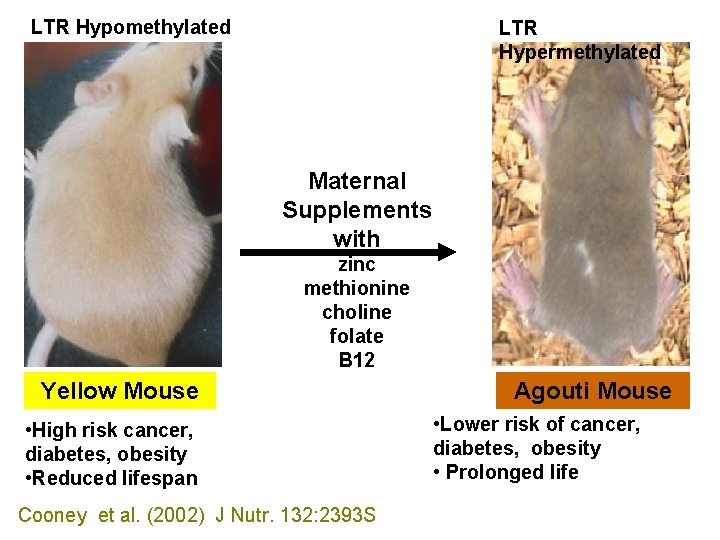 LTR Hypomethylated

Yellow Mouse

•High risk cancer, diabetes, obesity
•Reduced lifespan

Maternal Supplements with
zinc
methionine
choline
folate
B12

LTR Hypermethylated

Agouti Mouse

•Lower risk of cancer, diabetes, obesity
• Prolonged life

Cooney et al. (2002) J Nutr. 132:2393S